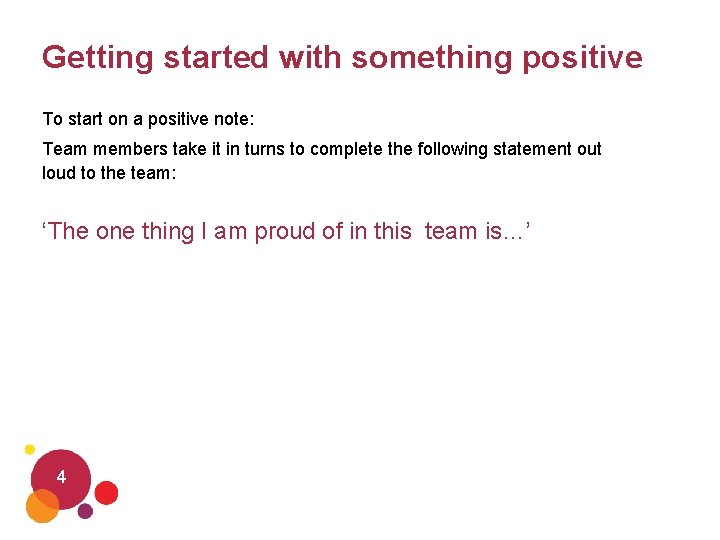 Getting started with something positive

To start on a positive note:

Team members take it in turns to complete the following statement out loud to the team:

‘The one thing I am proud of in this team is…’

4